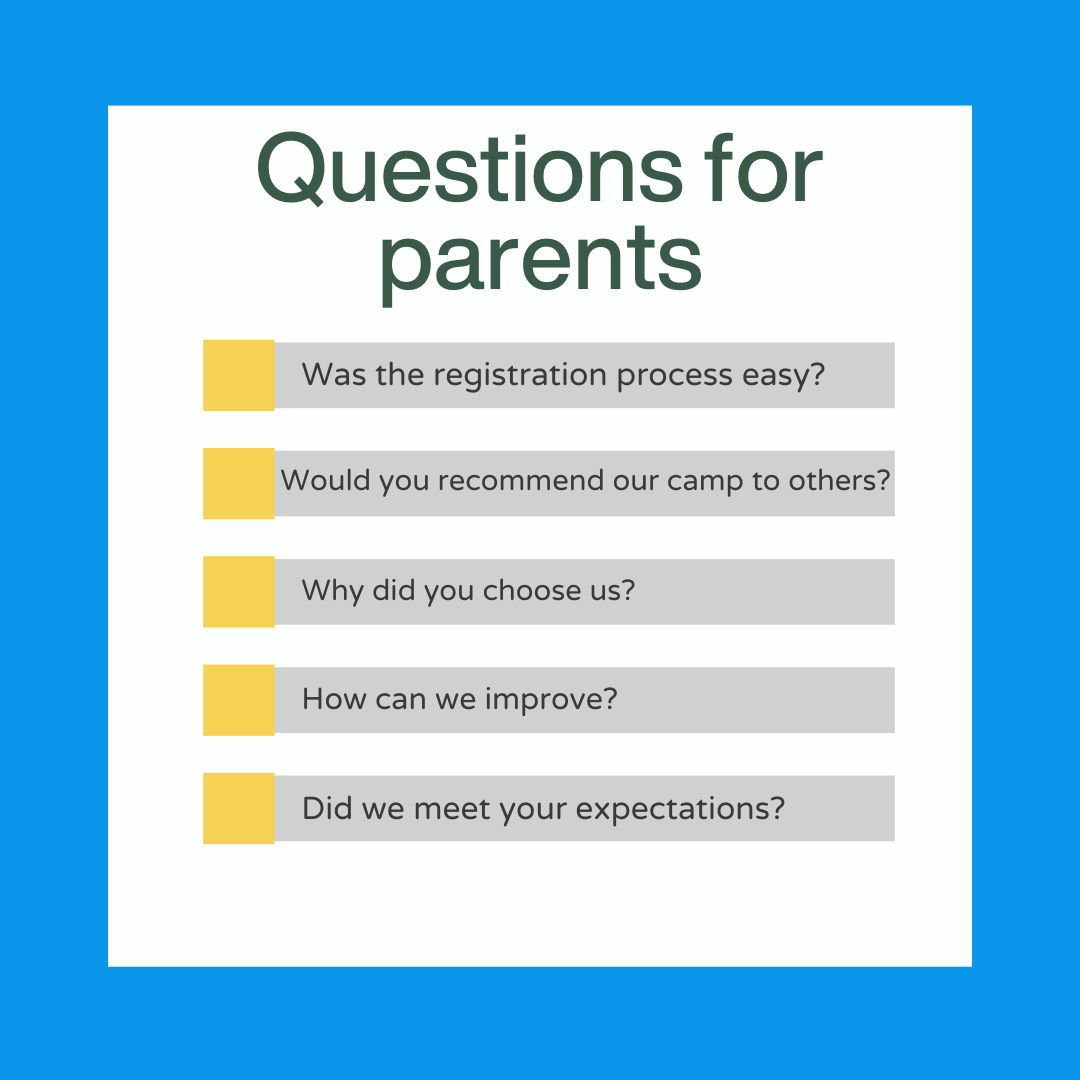 Questions for parents

Was the registration process easy?

Would you recommend our camp to others?

Why did you choose us?

How can we improve?

Did we meet your expectations?